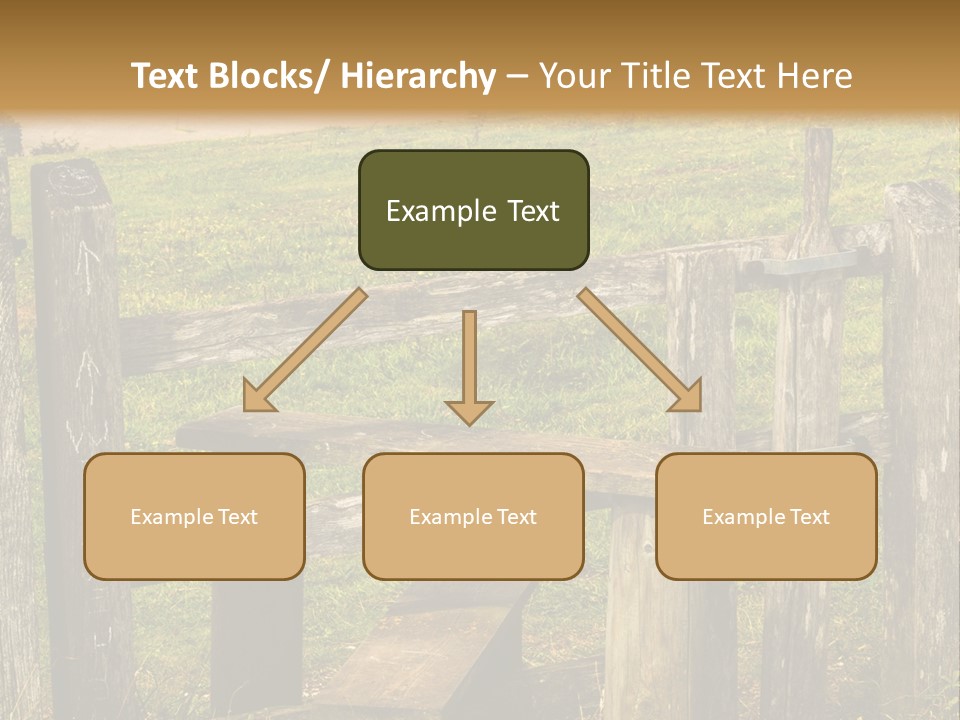 Text Blocks/ Hierarchy – Your Title Text Here

Example Text

Example Text

Example Text

Example Text